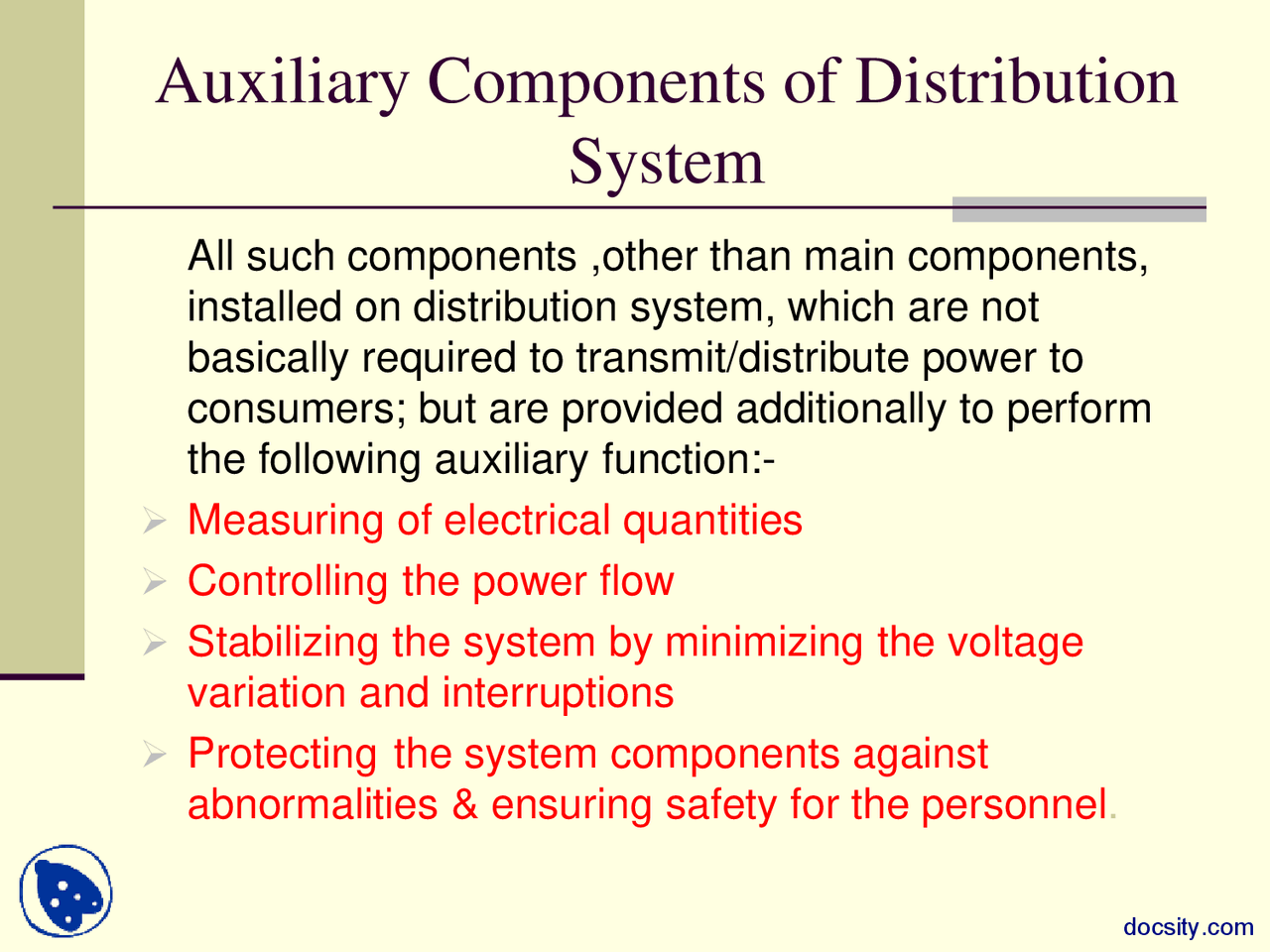 Auxiliary Components of Distribution System

All such components ,other than main components, installed on distribution system, which are not basically required to transmit/distribute power to consumers; but are provided additionally to perform the following auxiliary function:-

➢ Measuring of electrical quantities
➢ Controlling the power flow
➢ Stabilizing the system by minimizing the voltage variation and interruptions
➢ Protecting the system components against abnormalities & ensuring safety for the personnel.

docsity.com